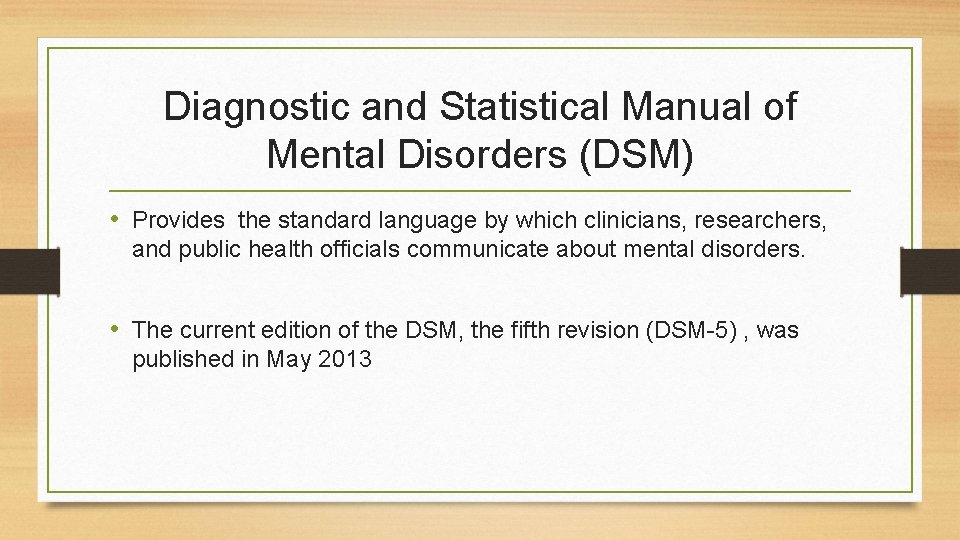 Diagnostic and Statistical Manual of Mental Disorders (DSM)

• Provides the standard language by which clinicians, researchers, and public health officials communicate about mental disorders.

• The current edition of the DSM, the fifth revision (DSM-5) , was published in May 2013